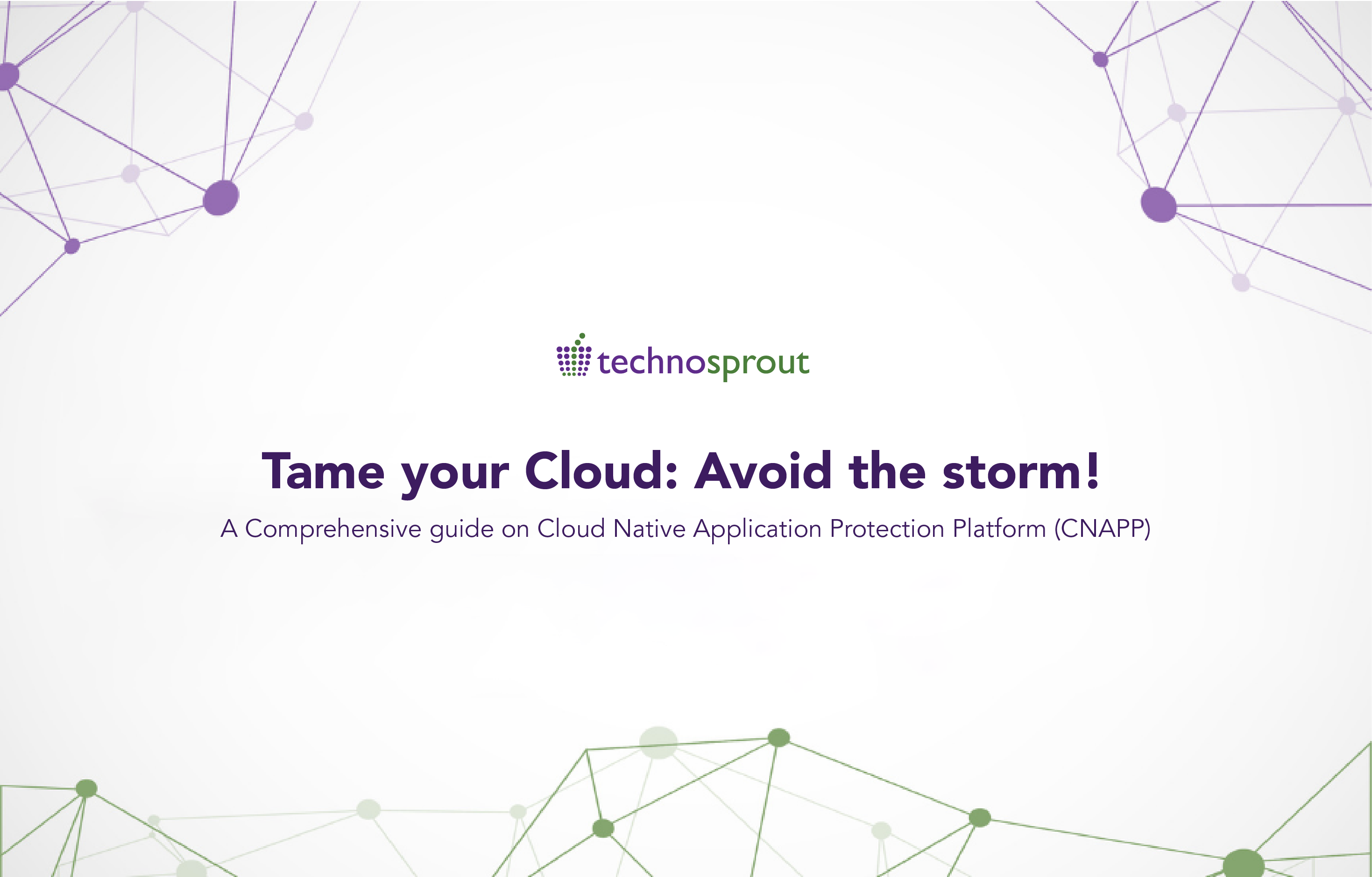 technosprout

Tame your Cloud: Avoid the storm!

A Comprehensive guide on Cloud Native Application Protection Platform (CNAPP)